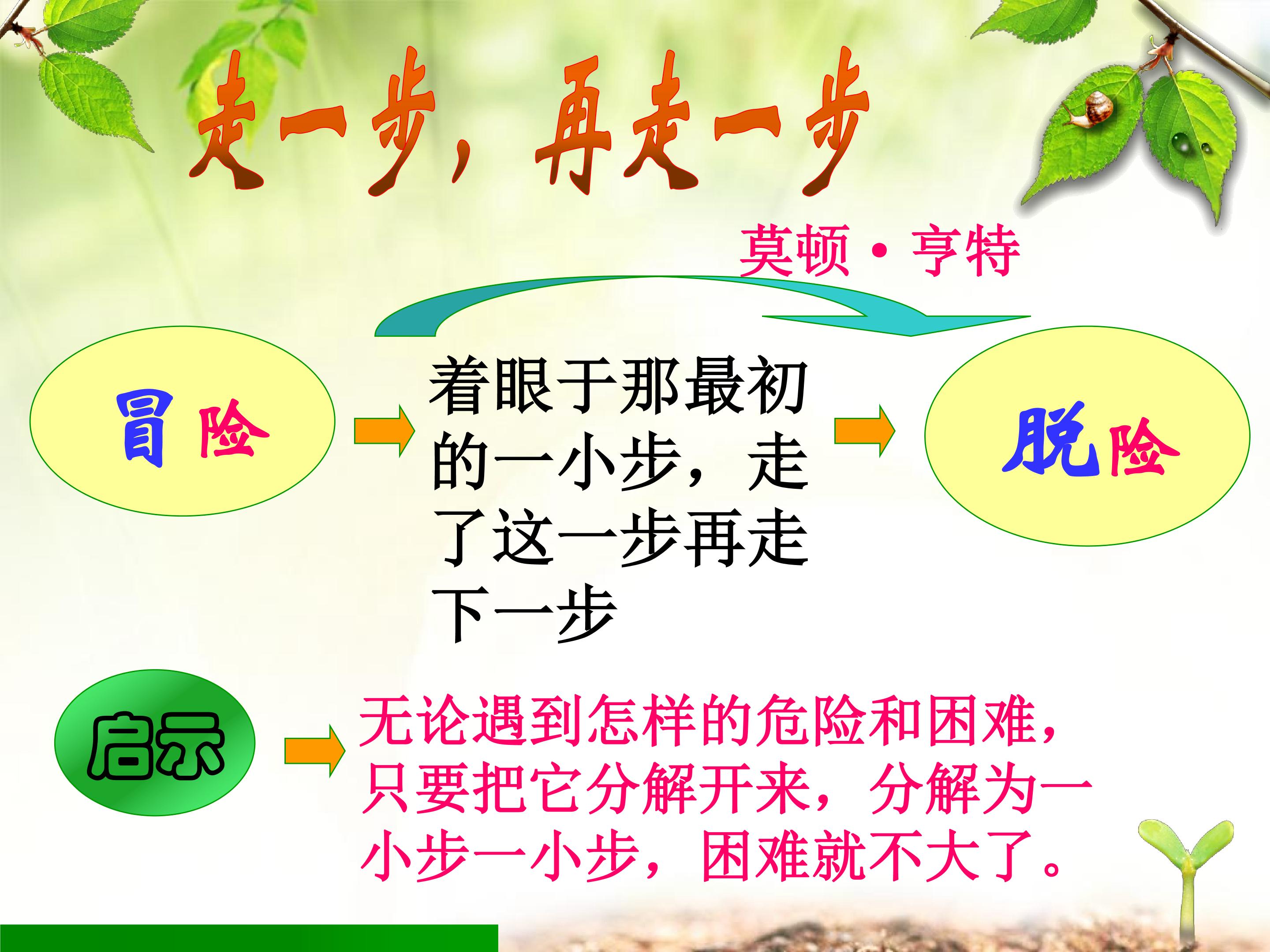 走一步，再走一步

莫顿·亨特

冒险

着眼于那最初的一小步，走了这一步再走下一步

脱险

启示

无论遇到怎样的危险和困难，只要把它分解开来，分解为一小步一小步，困难就不大了。